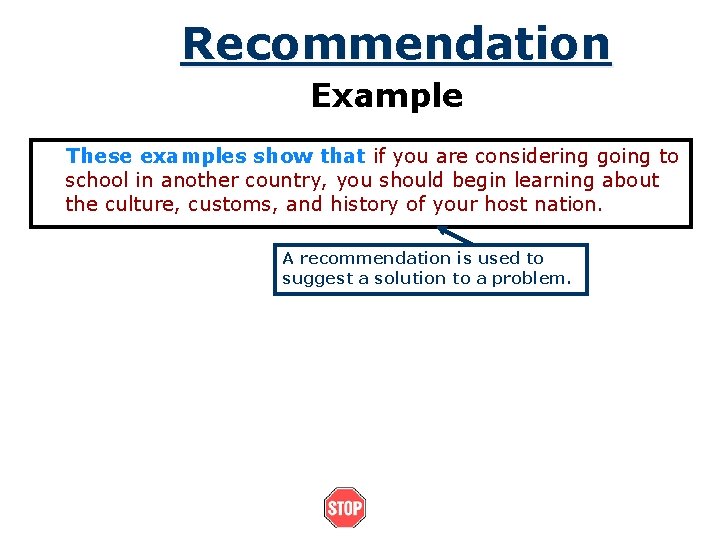 Recommendation

Example

These examples show that if you are considering going to school in another country, you should begin learning about the culture, customs, and history of your host nation.

A recommendation is used to suggest a solution to a problem.

STOP